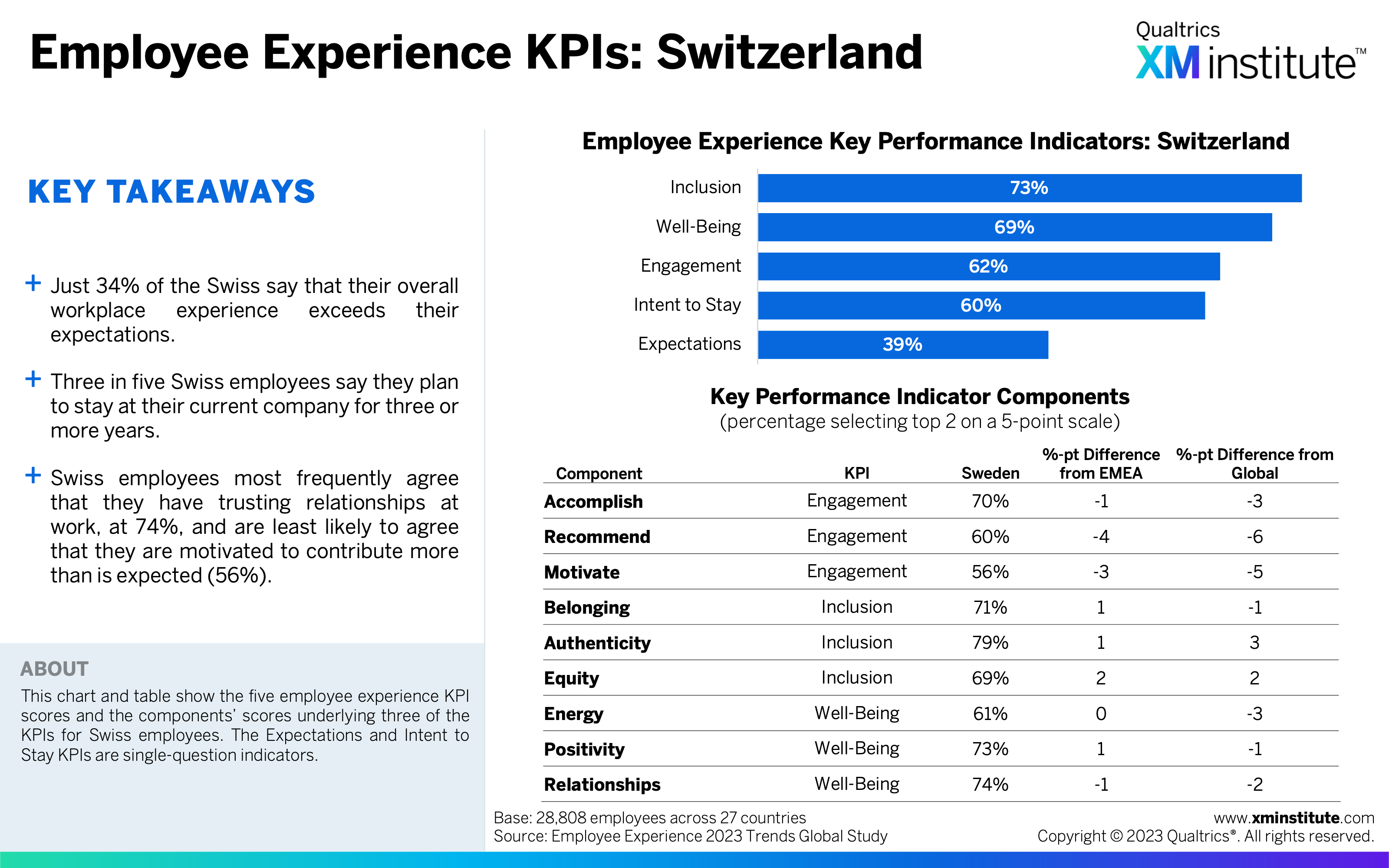 Employee Experience KPIs: Switzerland

Qualtrics XM institute™

KEY TAKEAWAYS

+ Just 34% of the Swiss say that their overall workplace experience exceeds their expectations.

+ Three in five Swiss employees say they plan to stay at their current company for three or more years.

+ Swiss employees most frequently agree that they have trusting relationships at work, at 74%, and are least likely to agree that they are motivated to contribute more than is expected (56%).

ABOUT
This chart and table show the five employee experience KPI scores and the components' scores underlying three of the KPIs for Swiss employees. The Expectations and Intent to Stay KPIs are single-question indicators.

Employee Experience Key Performance Indicators: Switzerland

Inclusion 73%
Well-Being 69%
Engagement 62%
Intent to Stay 60%
Expectations 39%

Key Performance Indicator Components
(percentage selecting top 2 on a 5-point scale)

| Component | KPI | Sweden | %-pt Difference from EMEA | %-pt Difference from Global |
|---|---|---|---|---|
| Accomplish | Engagement | 70% | -1 | -3 |
| Recommend | Engagement | 60% | -4 | -6 |
| Motivate | Engagement | 56% | -3 | -5 |
| Belonging | Inclusion | 71% | 1 | -1 |
| Authenticity | Inclusion | 79% | 1 | 3 |
| Equity | Inclusion | 69% | 2 | 2 |
| Energy | Well-Being | 61% | 0 | -3 |
| Positivity | Well-Being | 73% | 1 | -1 |
| Relationships | Well-Being | 74% | -1 | -2 |

Base: 28,808 employees across 27 countries
Source: Employee Experience 2023 Trends Global Study

www.xminstitute.com
Copyright © 2023 Qualtrics®. All rights reserved.